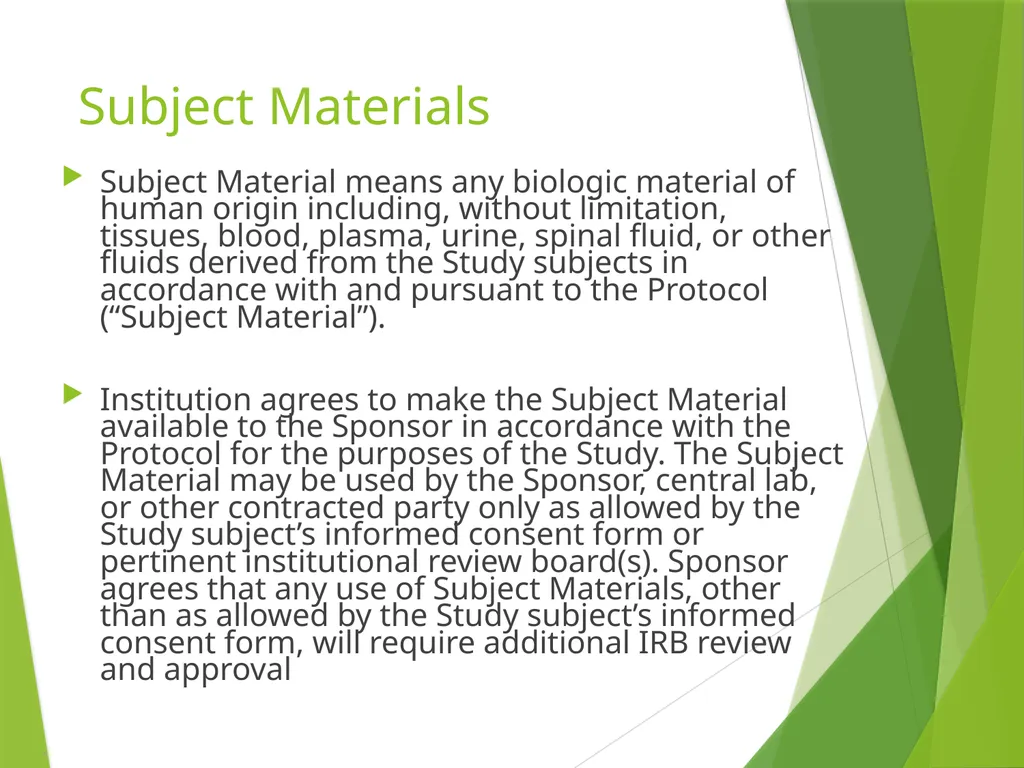 Subject Materials

Subject Material means any biologic material of human origin including, without limitation, tissues, blood, plasma, urine, spinal fluid, or other fluids derived from the Study subjects in accordance with and pursuant to the Protocol (“Subject Material”).

Institution agrees to make the Subject Material available to the Sponsor in accordance with the Protocol for the purposes of the Study. The Subject Material may be used by the Sponsor, central lab, or other contracted party only as allowed by the Study subject’s informed consent form or pertinent institutional review board(s). Sponsor agrees that any use of Subject Materials, other than as allowed by the Study subject’s informed consent form, will require additional IRB review and approval